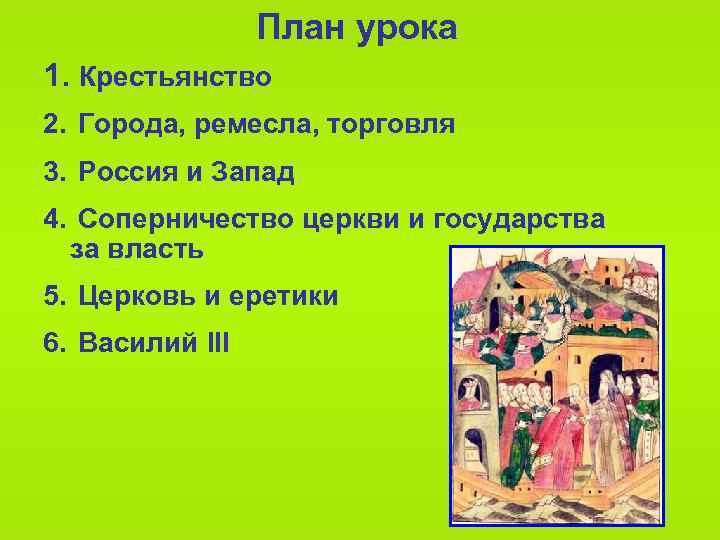 План урока

1. Крестьянство
2. Города, ремесла, торговля
3. Россия и Запад
4. Соперничество церкви и государства за власть
5. Церковь и еретики
6. Василий III